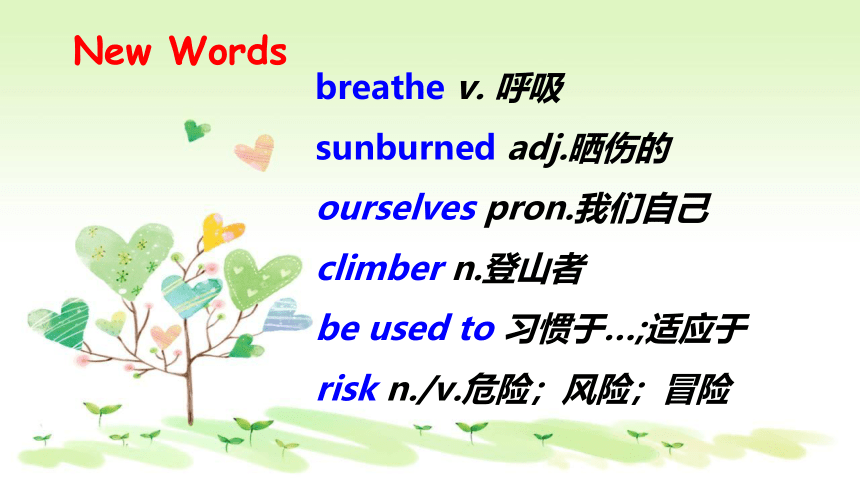 New Words

breathe v. 呼吸

sunburned adj.晒伤的

ourselves pron.我们自己

climber n.登山者

be used to 习惯于…;适应于

risk n./v.危险；风险；冒险